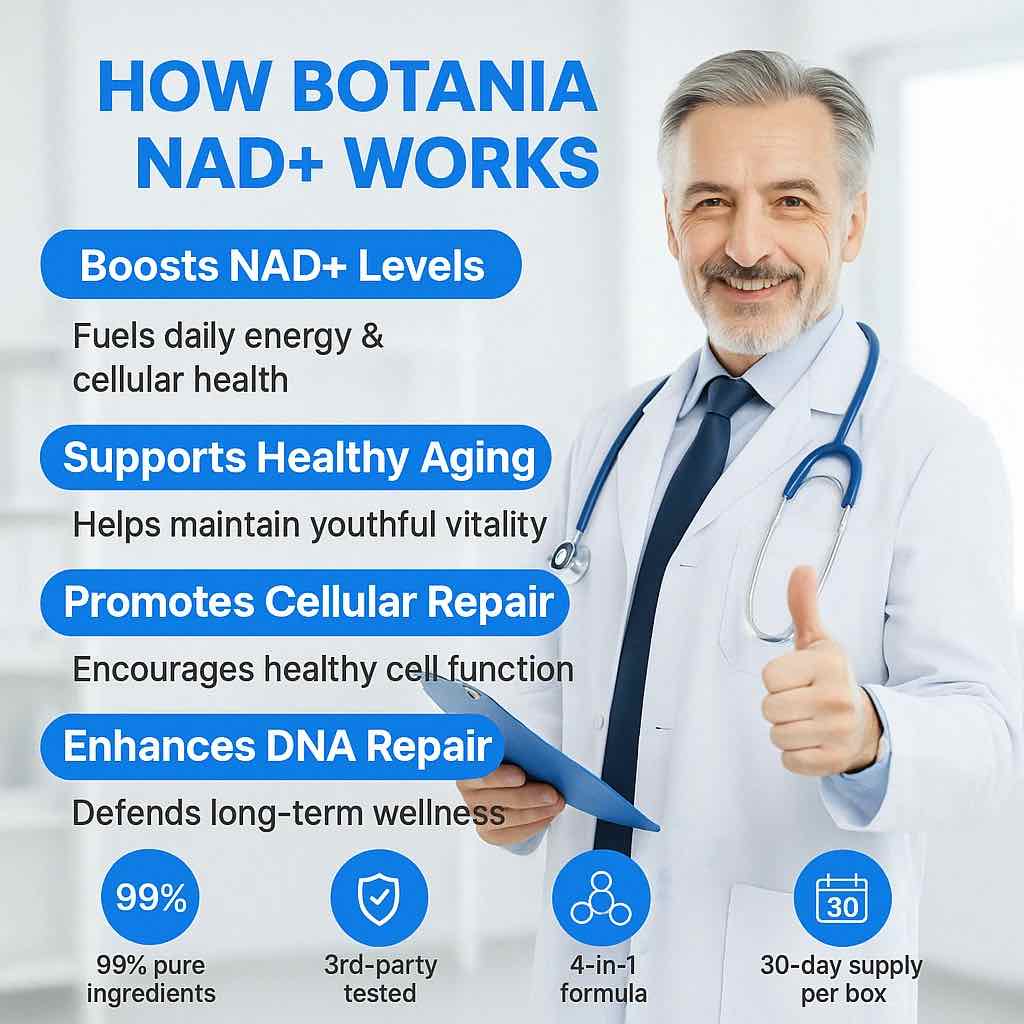 HOW BOTANIA NAD+ WORKS

Boosts NAD+ Levels

Fuels daily energy & cellular health

Supports Healthy Aging

Helps maintain youthful vitality

Promotes Cellular Repair

Encourages healthy cell function

Enhances DNA Repair

Defends long-term wellness

99%

99% pure ingredients

3rd-party tested

4-in-1 formula

30

30-day supply per box